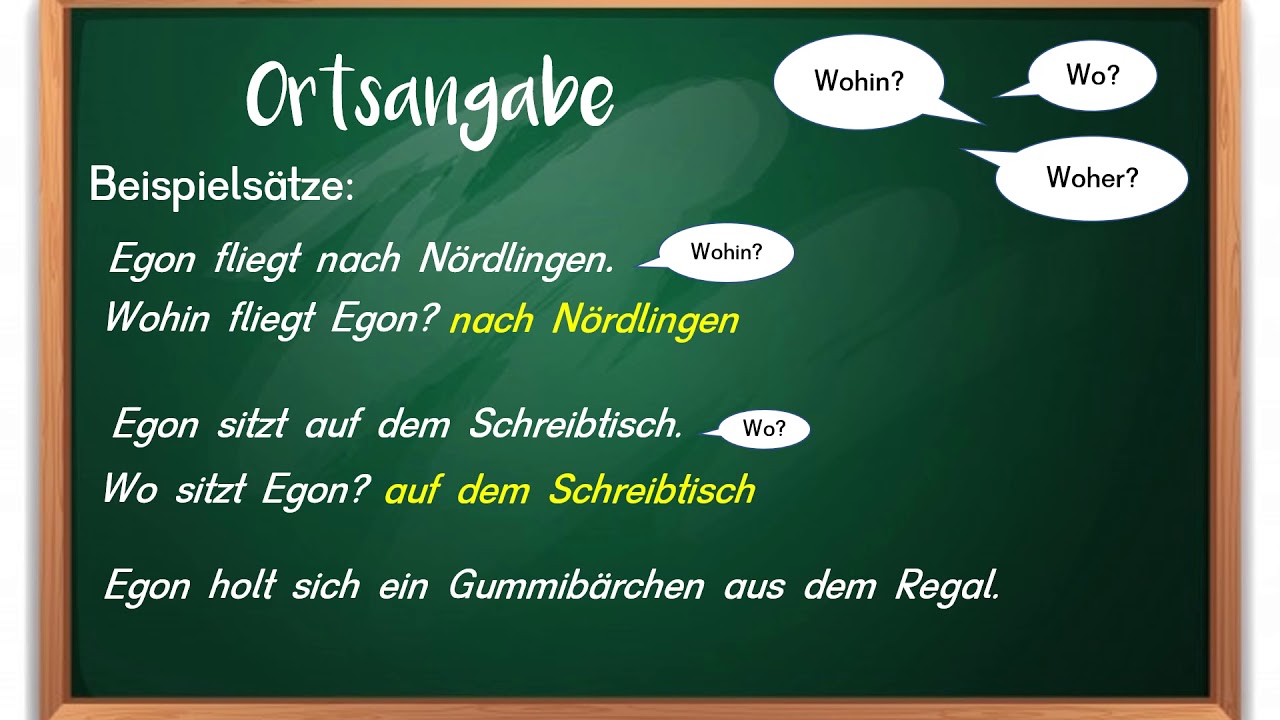 Ortsangabe

Wohin?

Wo?

Woher?

Beispielsätze:

Egon fliegt nach Nördlingen.

Wohin?

Wohin fliegt Egon? nach Nördlingen

Egon sitzt auf dem Schreibtisch.

Wo?

Wo sitzt Egon? auf dem Schreibtisch

Egon holt sich ein Gummibärchen aus dem Regal.